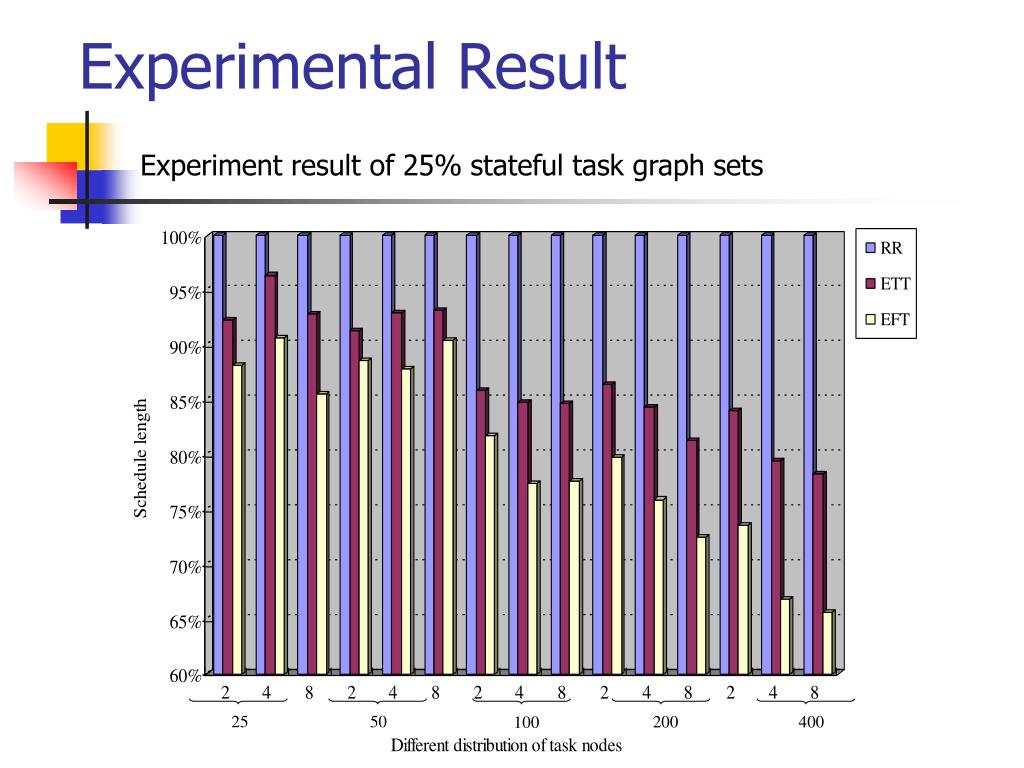 Experimental Result

Experiment result of 25% stateful task graph sets

100%
95%
90%
85%
80%
75%
70%
65%
60%

Schedule length

RR
ETT
EFT

2 4 8 2 4 8 2 4 8 2 4 8 2 4 8

25 50 100 200 400

Different distribution of task nodes